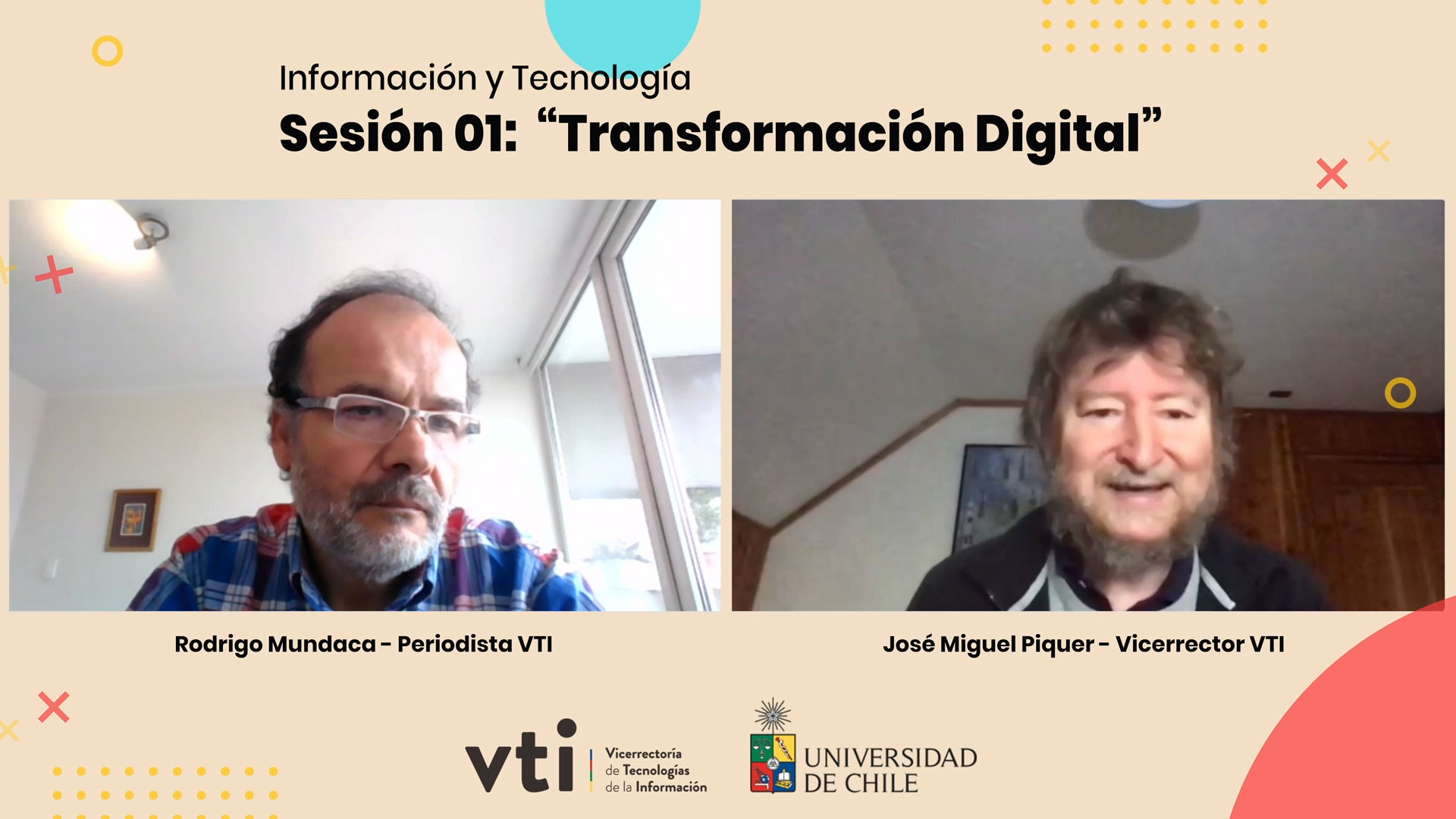 Información y Tecnología
Sesión 01: “Transformación Digital”

Rodrigo Mundaca - Periodista VTI

José Miguel Piquer - Vicerrector VTI

vti
Vicerrectoría de Tecnologías de la Información

UNIVERSIDAD DE CHILE